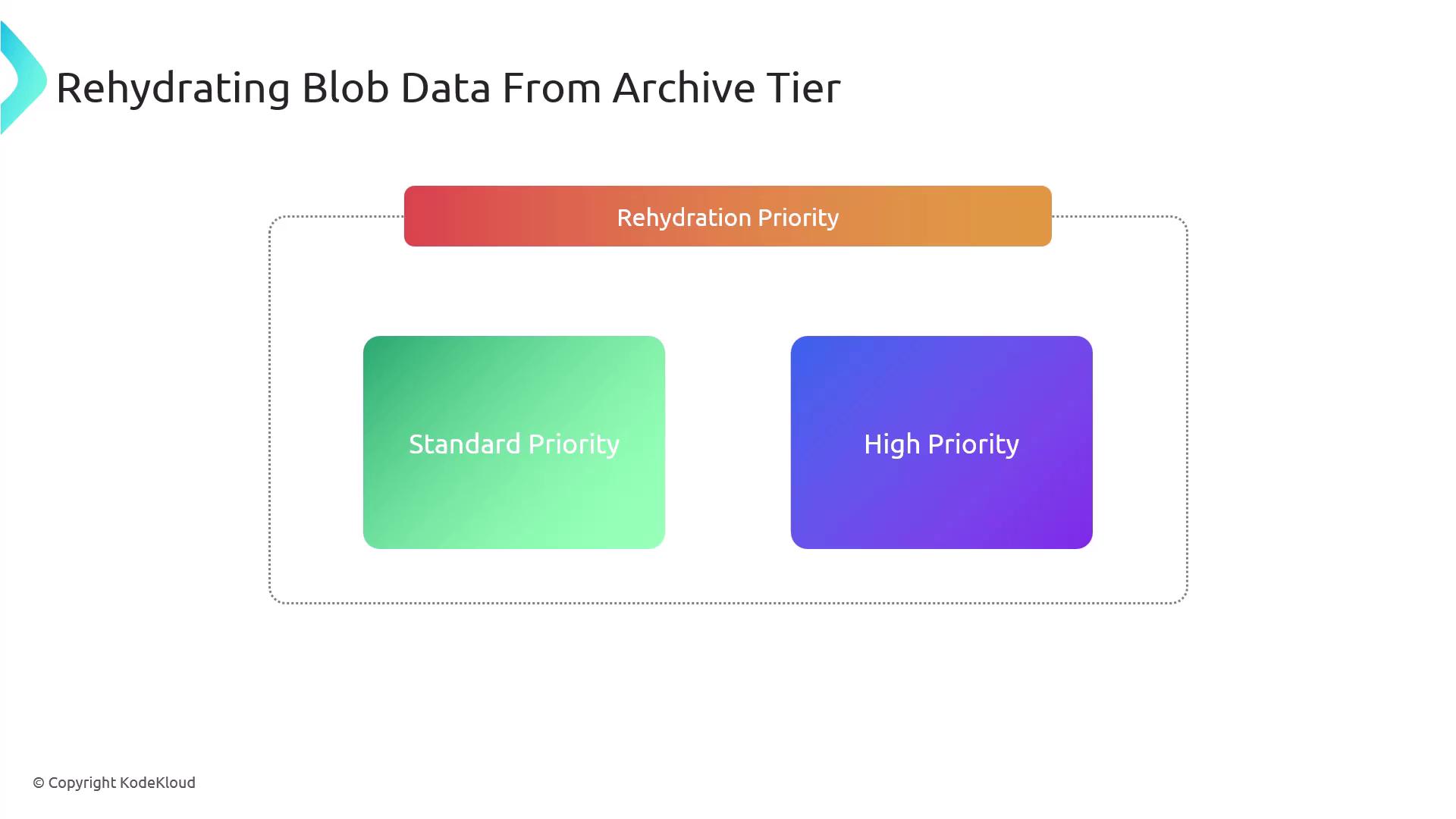 Rehydrating Blob Data From Archive Tier

Rehydration Priority

Standard Priority

High Priority

© Copyright KodeKloud